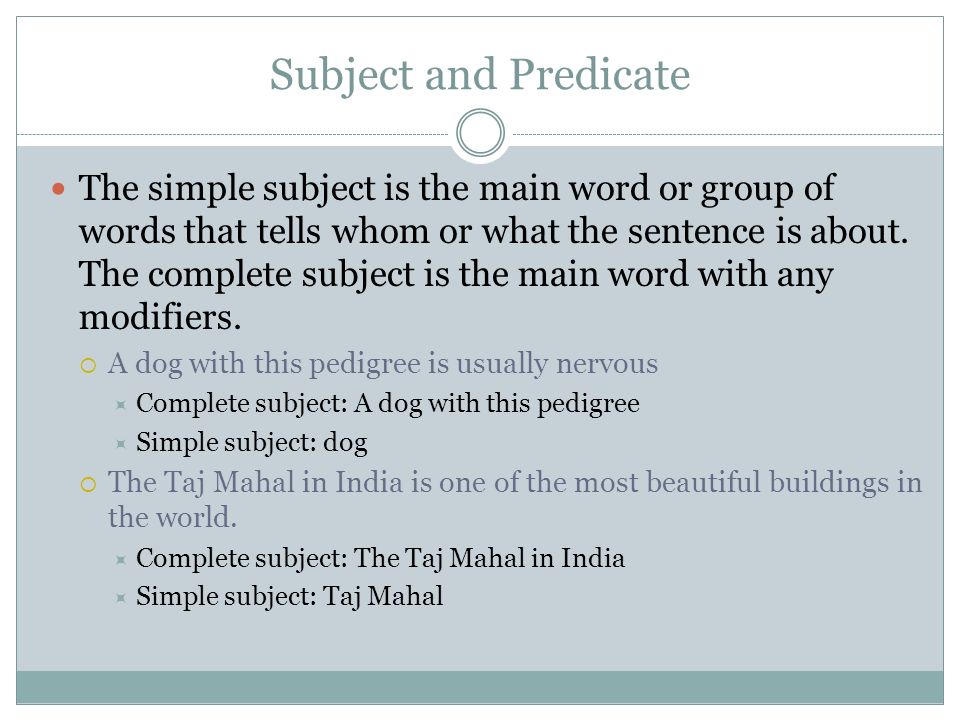 Subject and Predicate

The simple subject is the main word or group of words that tells whom or what the sentence is about. The complete subject is the main word with any modifiers.

A dog with this pedigree is usually nervous

Complete subject: A dog with this pedigree

Simple subject: dog

The Taj Mahal in India is one of the most beautiful buildings in the world.

Complete subject: The Taj Mahal in India

Simple subject: Taj Mahal